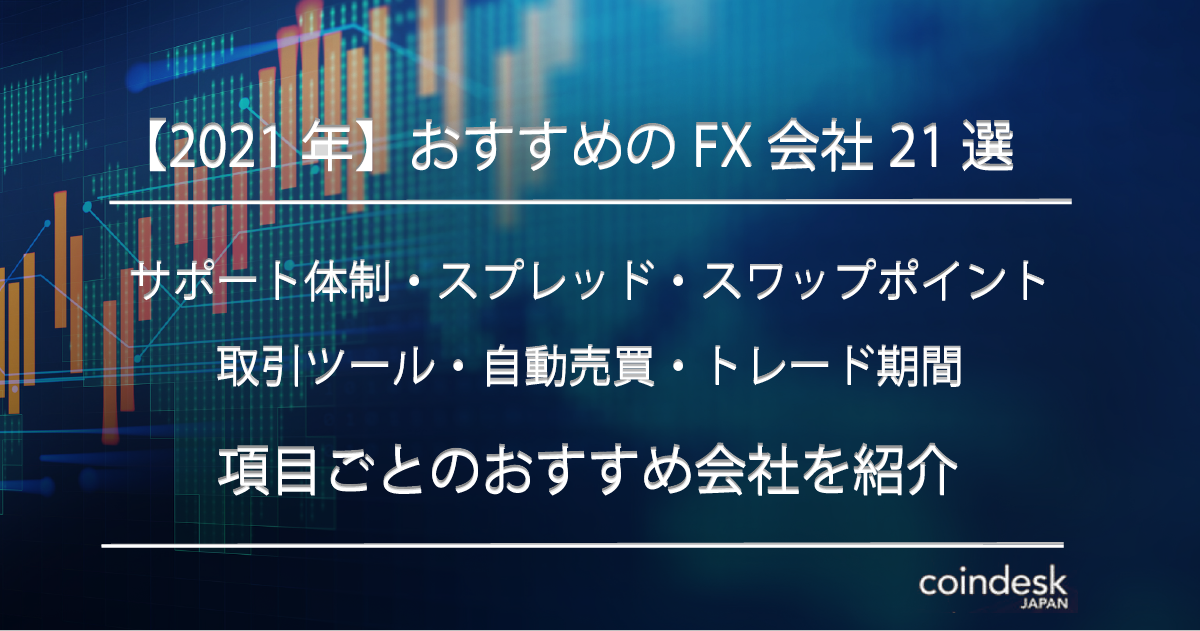 【2021 年】おすすめの FX 会社 21 選

サポート体制・スプレッド・スワップポイント

取引ツール・自動売買・トレード期間

項目ごとのおすすめ会社を紹介

coindesk
JAPAN